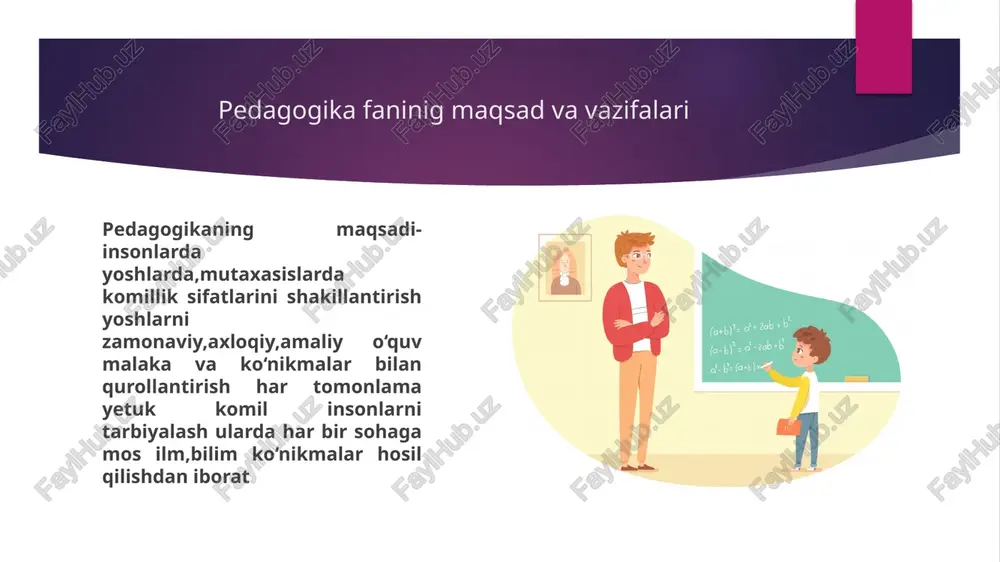 Pedagogika faninig maqsad va vazifalari

Pedagogikaning maqsadi-insonlarda yoshlarda,mutaxasislarda komillik sifatlarini shakillantirish yoshlarni zamonaviy,axloqiy,amaliy o‘quv malaka va ko‘nikmalar bilan qurollantirish har tomonlama yetuk komil insonlarni tarbiyalash ularda har bir sohaga mos ilm,bilim ko‘nikmalar hosil qilishdan iborat

$(a+b)^2 = a^2 + 2ab + b^2$
$(a-b)^2 = a^2 - 2ab + b^2$
$a^2 - b^2 = (a+b)$

FaylHub.uz